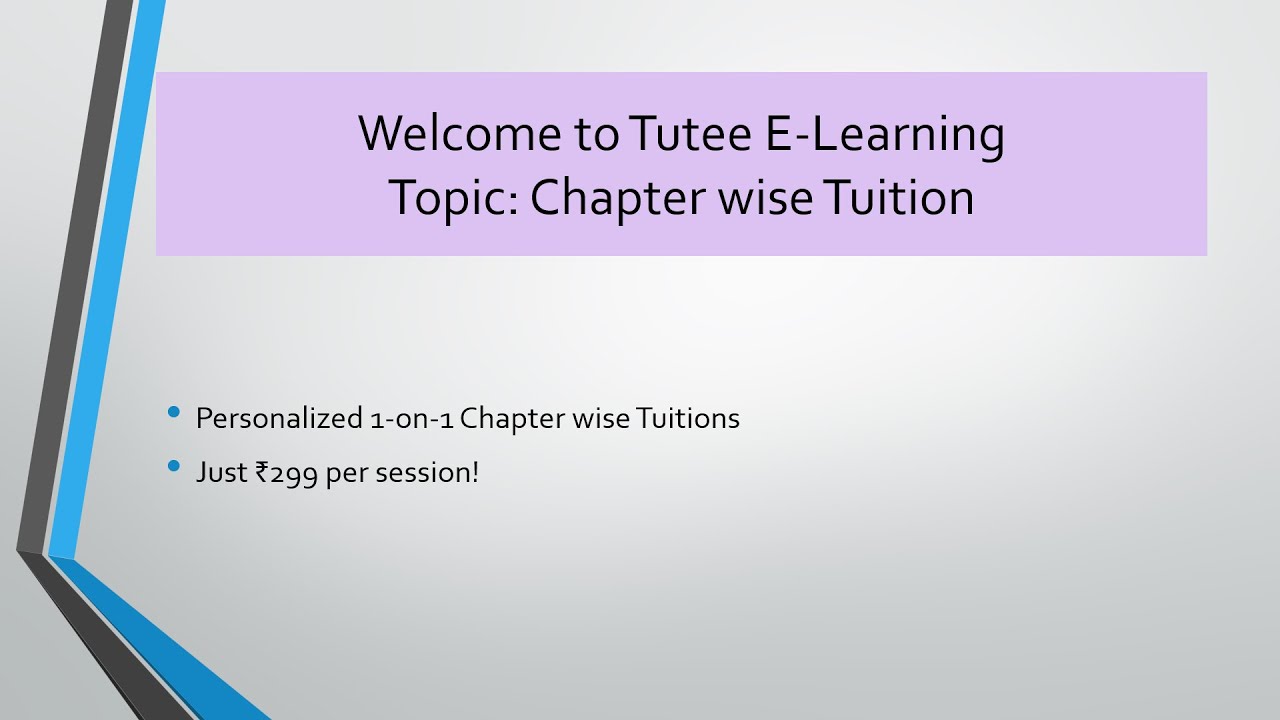 Welcome to Tutee E-Learning
Topic: Chapter wise Tuition

• Personalized 1-on-1 Chapter wise Tuitions
• Just ₹299 per session!